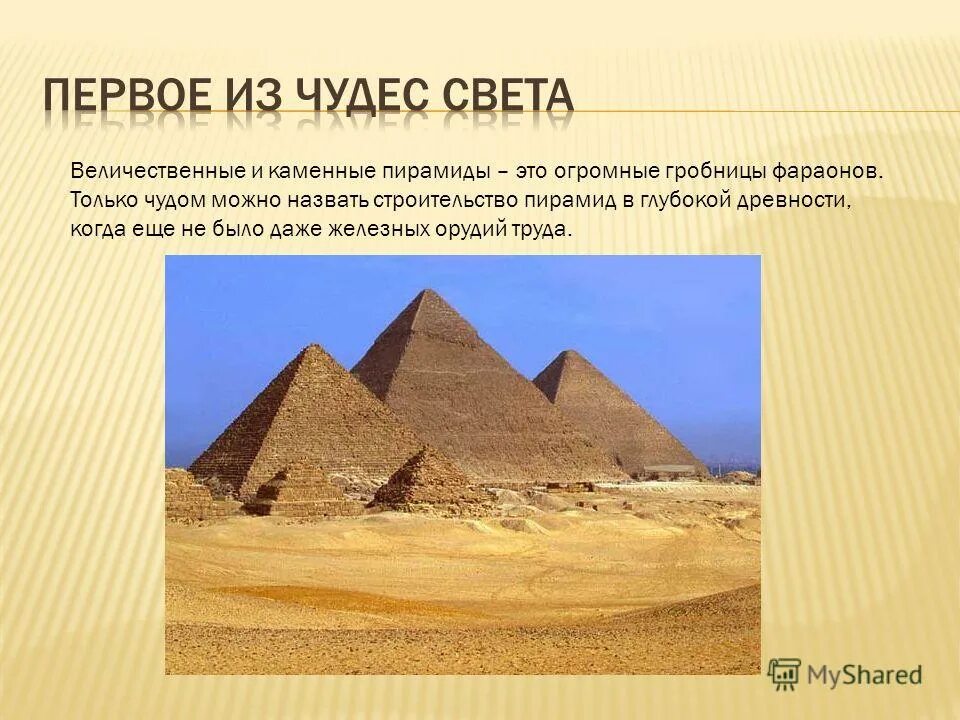 ПЕРВОЕ ИЗ ЧУДЕС СВЕТА

Величественные и каменные пирамиды – это огромные гробницы фараонов. Только чудом можно назвать строительство пирамид в глубокой древности, когда еще не было даже железных орудий труда.

MyShared